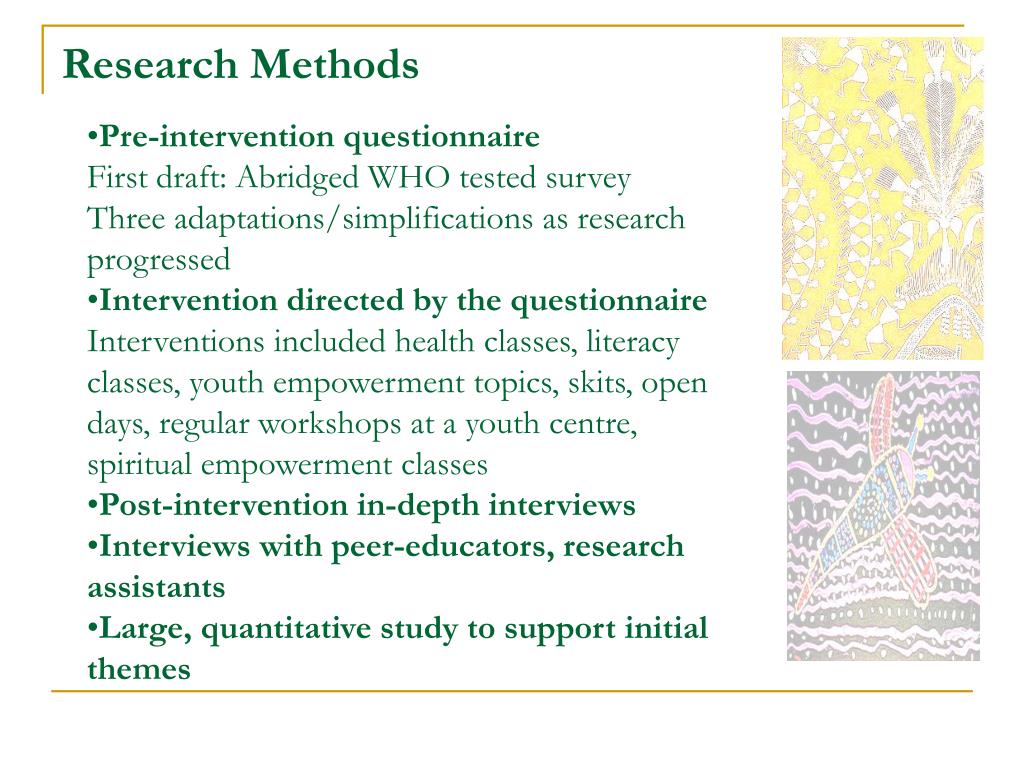 Research Methods

•Pre-intervention questionnaire
First draft: Abridged WHO tested survey
Three adaptations/simplifications as research progressed
•Intervention directed by the questionnaire
Interventions included health classes, literacy classes, youth empowerment topics, skits, open days, regular workshops at a youth centre, spiritual empowerment classes
•Post-intervention in-depth interviews
•Interviews with peer-educators, research assistants
•Large, quantitative study to support initial themes